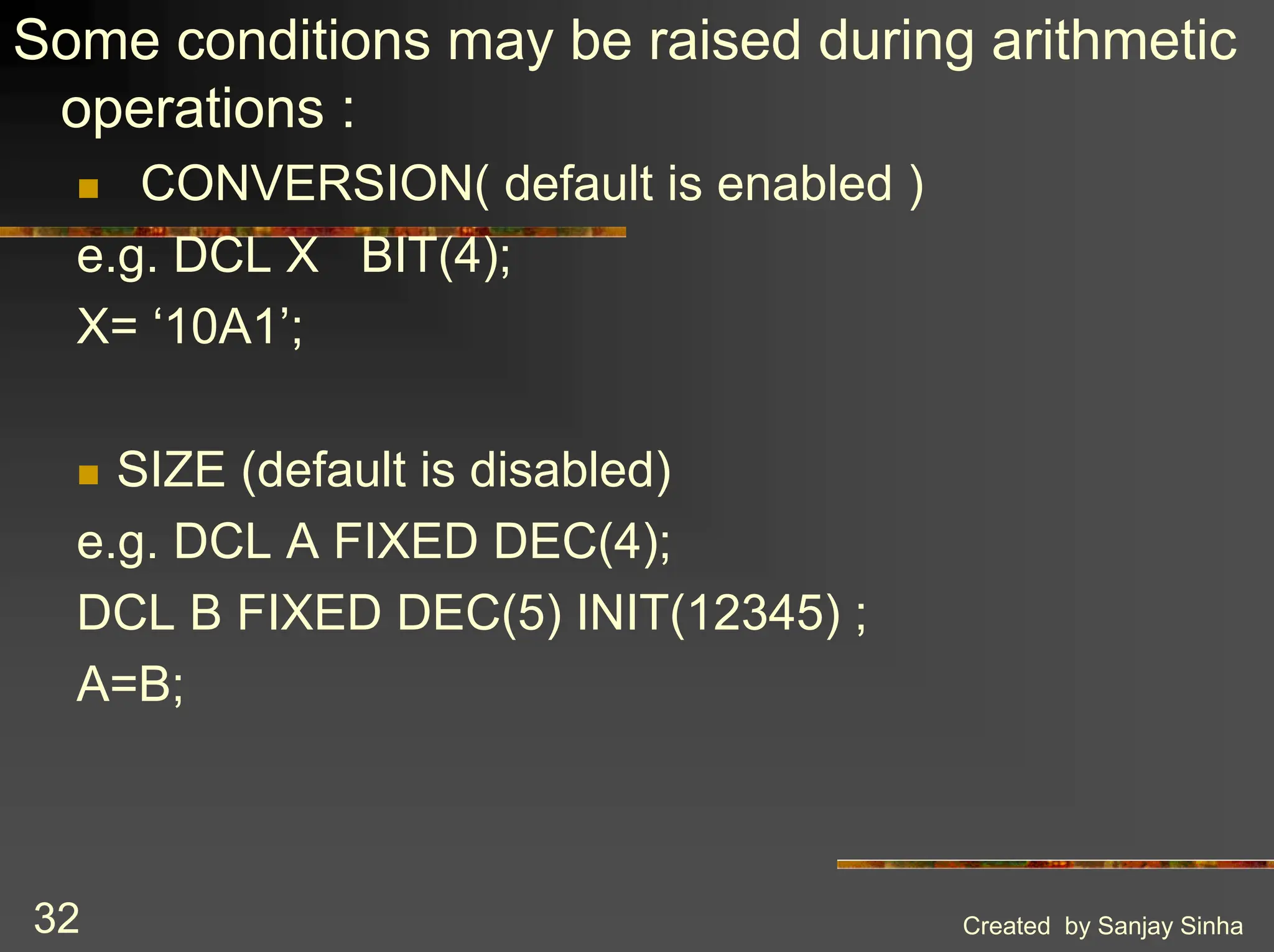 Some conditions may be raised during arithmetic operations :

CONVERSION( default is enabled )

e.g. DCL X BIT(4);

X= ‘10A1’;

SIZE (default is disabled)

e.g. DCL A FIXED DEC(4);

DCL B FIXED DEC(5) INIT(12345) ;

A=B;

32

Created by Sanjay Sinha